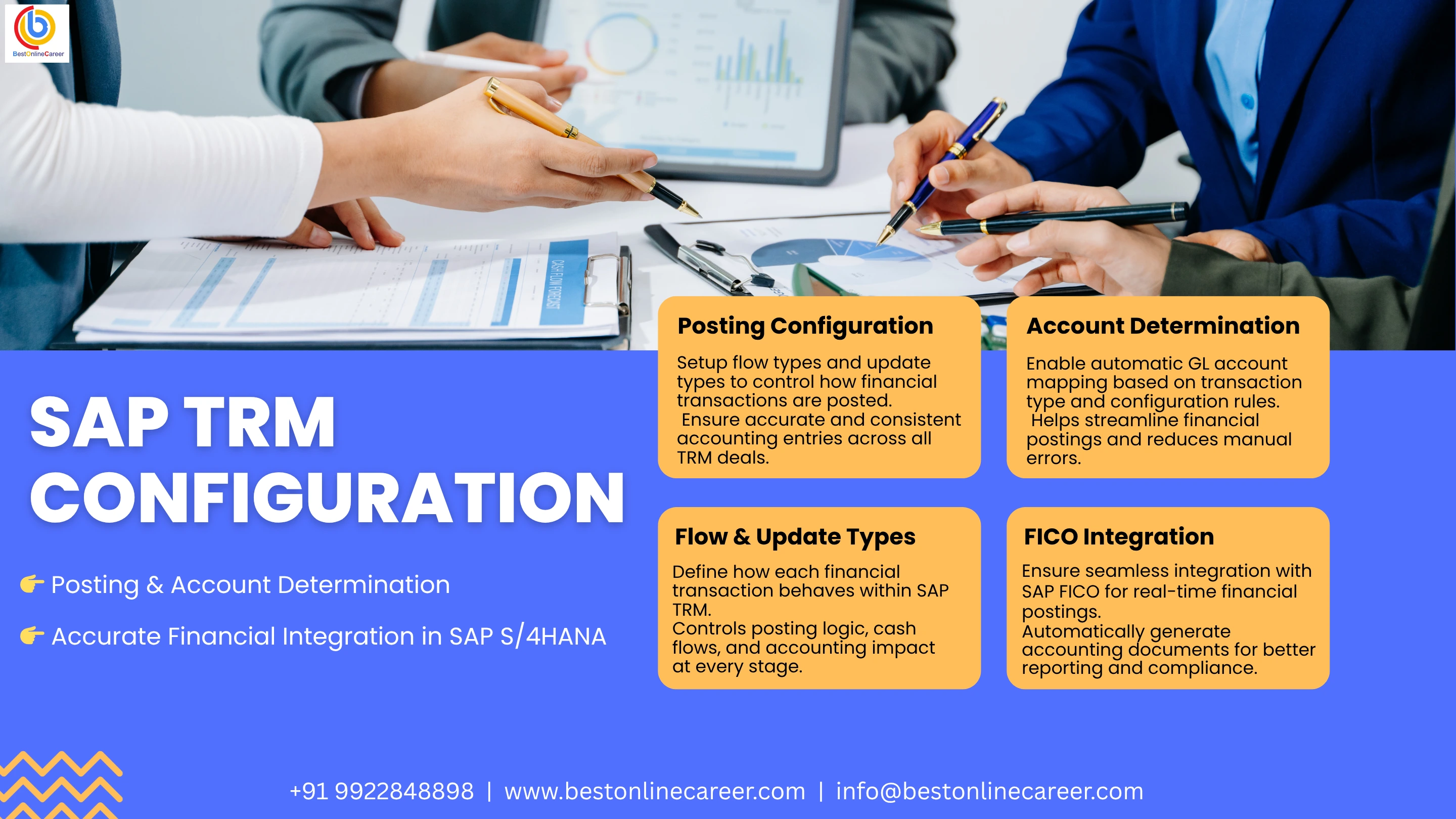 BestOnlineCareer

CASH FLOW FORECAST

SAP TRM CONFIGURATION

👉 Posting & Account Determination

👉 Accurate Financial Integration in SAP S/4HANA

Posting Configuration

Setup flow types and update types to control how financial transactions are posted.
Ensure accurate and consistent accounting entries across all TRM deals.

Account Determination

Enable automatic GL account mapping based on transaction type and configuration rules.
Helps streamline financial postings and reduces manual errors.

Flow & Update Types

Define how each financial transaction behaves within SAP TRM.
Controls posting logic, cash flows, and accounting impact at every stage.

FICO Integration

Ensure seamless integration with SAP FICO for real-time financial postings.
Automatically generate accounting documents for better reporting and compliance.

+91 9922848898 | www.bestonlinecareer.com | info@bestonlinecareer.com